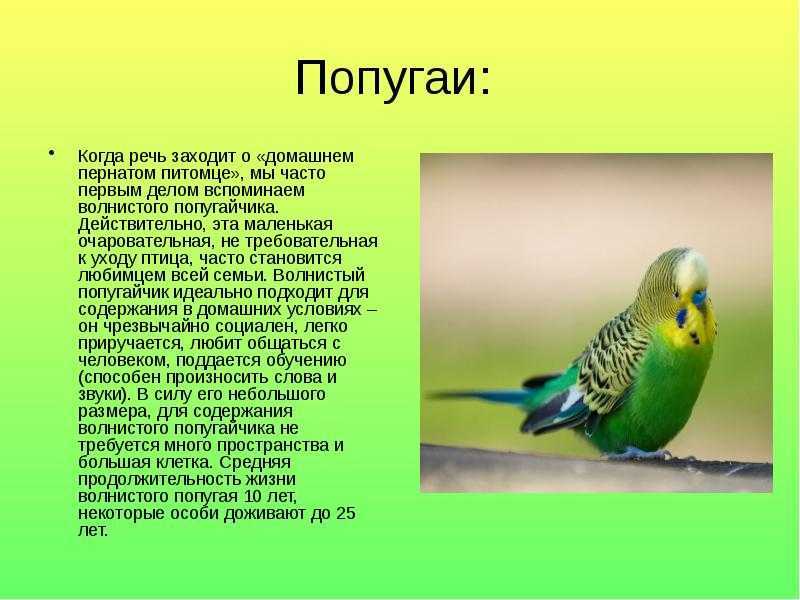 Попугаи:

• Когда речь заходит о «домашнем пернатом питомце», мы часто первым делом вспоминаем волнистого попугайчика. Действительно, эта маленькая очаровательная, не требовательная к уходу птица, часто становится любимцем всей семьи. Волнистый попугайчик идеально подходит для содержания в домашних условиях – он чрезвычайно социален, легко приручается, любит общаться с человеком, поддается обучению (способен произносить слова и звуки). В силу его небольшого размера, для содержания волнистого попугайчика не требуется много пространства и большая клетка. Средняя продолжительность жизни волнистого попугая 10 лет, некоторые особи доживают до 25 лет.